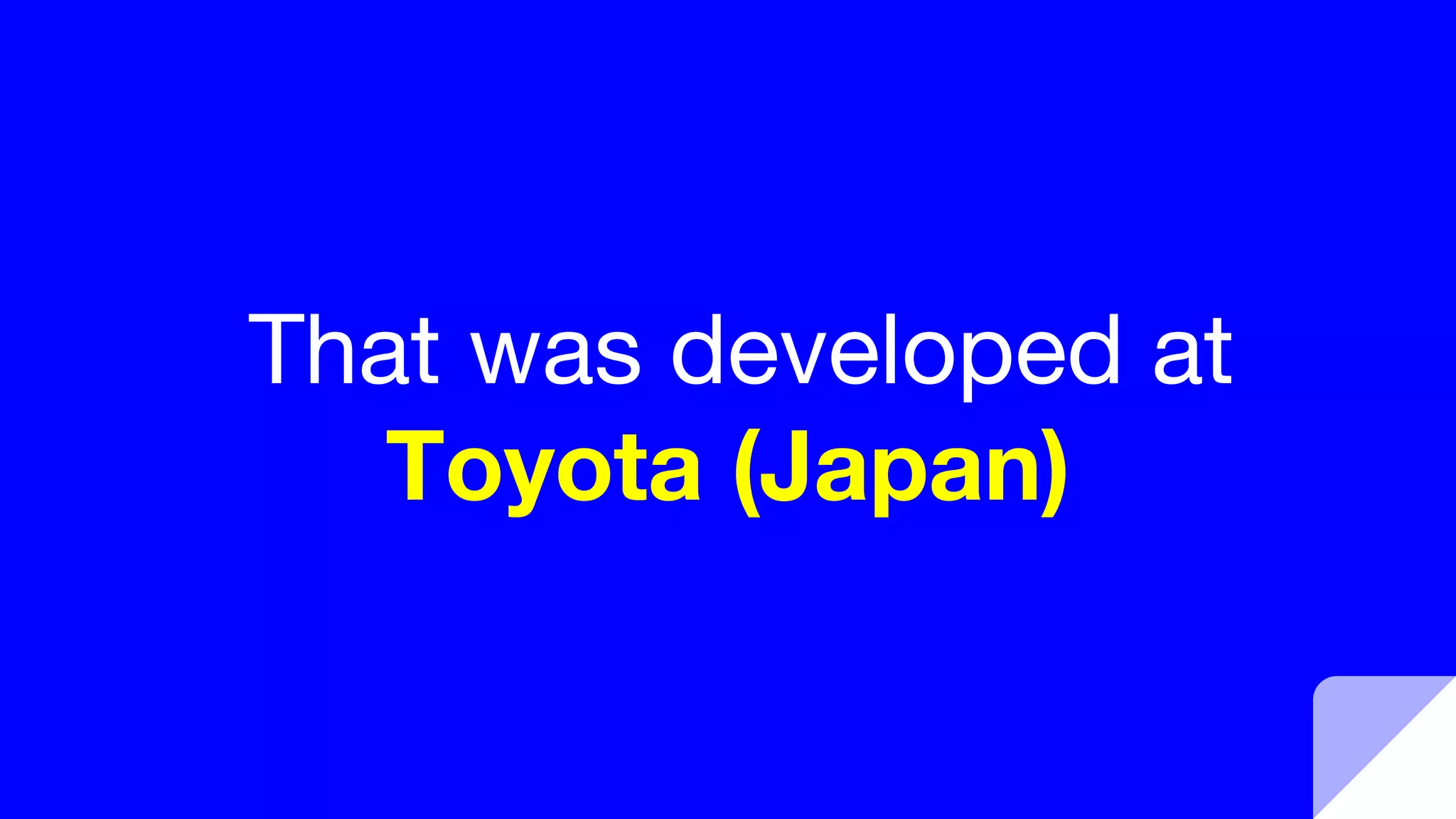 That was developed at
Toyota (Japan)